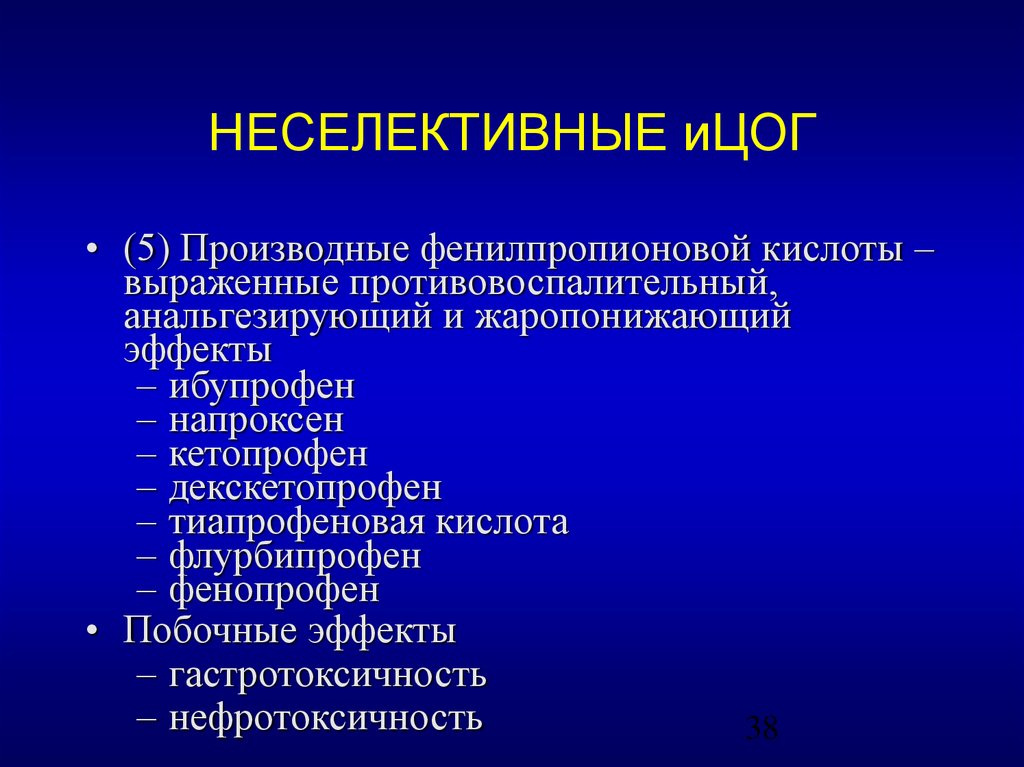 НЕСЕЛЕКТИВНЫЕ иЦОГ

• (5) Производные фенилпропионовой кислоты – выраженные противовоспалительный, анальгезирующий и жаропонижающий эффекты
– ибупрофен
– напроксен
– кетопрофен
– декскетопрофен
– тиапрофеновая кислота
– флурбипрофен
– фенопрофен

• Побочные эффекты
– гастротоксичность
– нефротоксичность

38